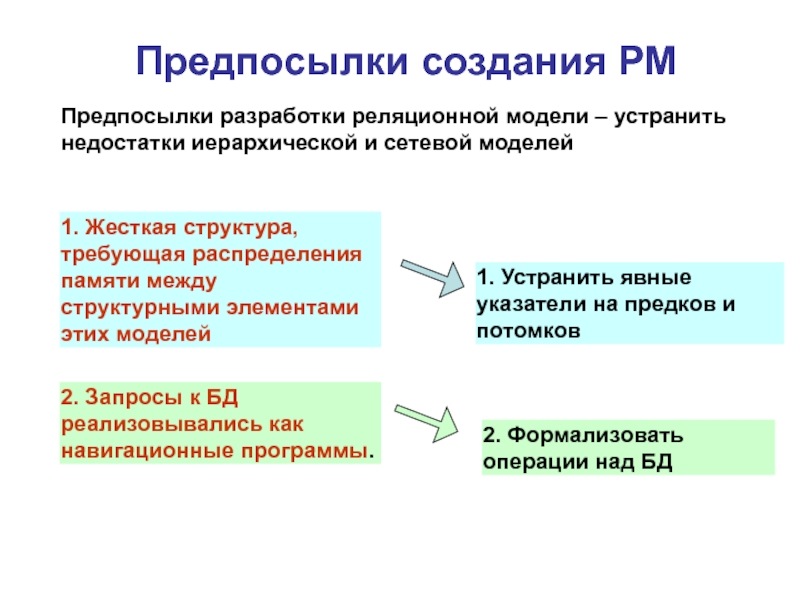 Предпосылки создания РМ

Предпосылки разработки реляционной модели – устранить недостатки иерархической и сетевой моделей

1. Жесткая структура, требующая распределения памяти между структурными элементами этих моделей

1. Устранить явные указатели на предков и потомков

2. Запросы к БД реализовывались как навигационные программы.

2. Формализовать операции над БД